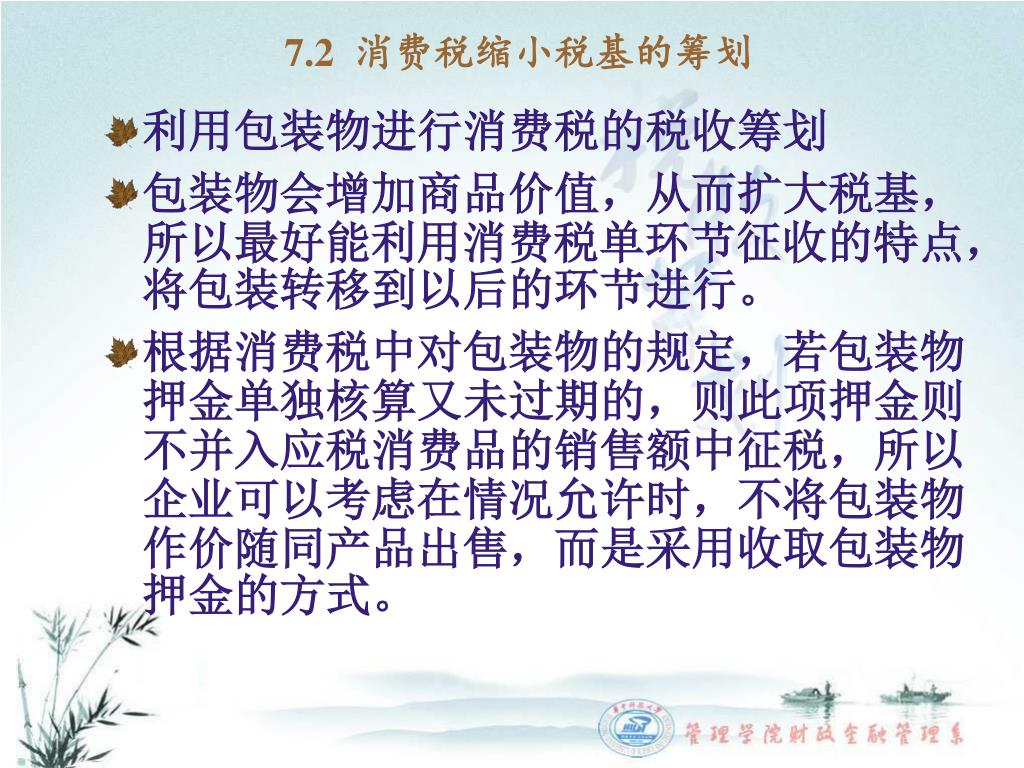 7.2 消费税缩小税基的筹划

利用包装物进行消费税的税收筹划

包装物会增加商品价值，从而扩大税基，所以最好能利用消费税单环节征收的特点，将包装转移到以后的环节进行。

根据消费税中对包装物的规定，若包装物押金单独核算又未过期的，则此项押金则不并入应税消费品的销售额中征税，所以企业可以考虑在情况允许时，不将包装物作价随同产品出售，而是采用收取包装物押金的方式。

管理学院财政金融管理系